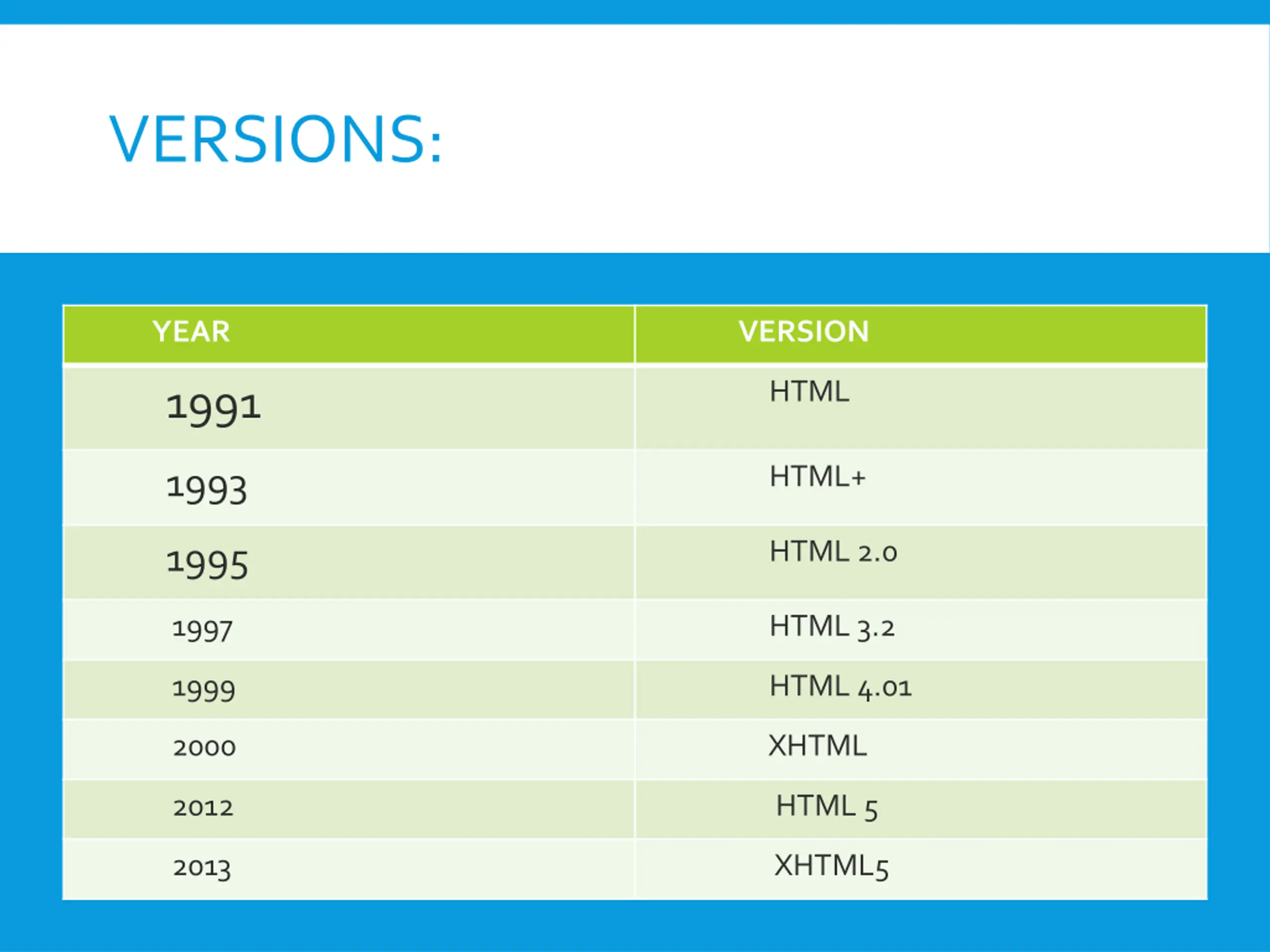 VERSIONS:

| YEAR | VERSION |
|---|---|
| 1991 | HTML |
| 1993 | HTML+ |
| 1995 | HTML 2.0 |
| 1997 | HTML 3.2 |
| 1999 | HTML 4.01 |
| 2000 | XHTML |
| 2012 | HTML 5 |
| 2013 | XHTML5 |